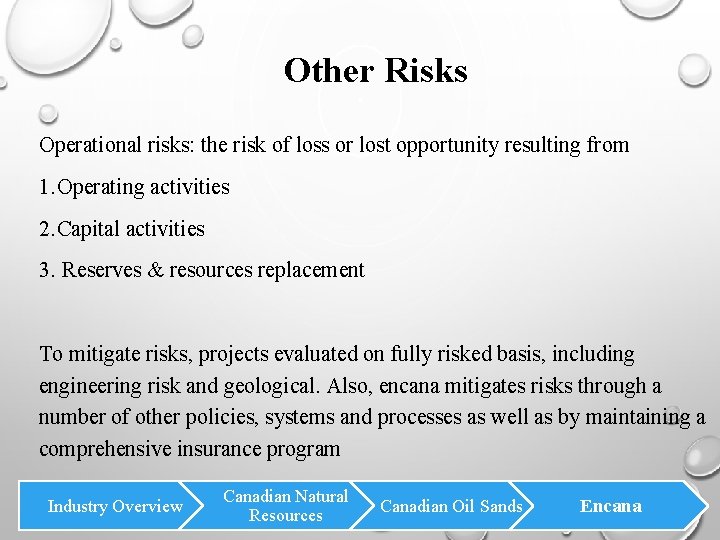 Other Risks

Operational risks: the risk of loss or lost opportunity resulting from

1.Operating activities

2.Capital activities

3. Reserves & resources replacement

To mitigate risks, projects evaluated on fully risked basis, including engineering risk and geological. Also, encana mitigates risks through a number of other policies, systems and processes as well as by maintaining a comprehensive insurance program

Industry Overview

Canadian Natural Resources

Canadian Oil Sands

Encana